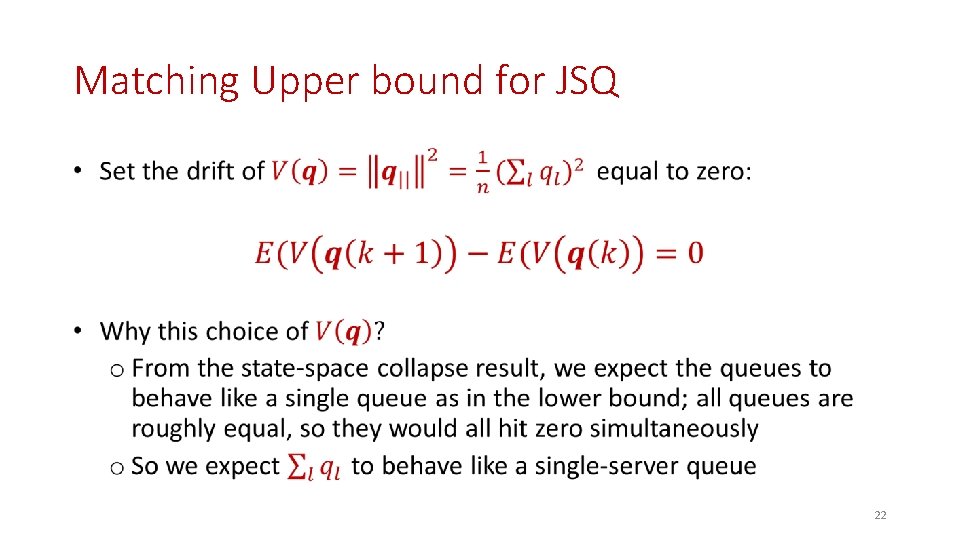 Matching Upper bound for JSQ

• Set the drift of $V(\boldsymbol{q}) = \left\|\boldsymbol{q}_{||}\right\|^2 = \frac{1}{n}(\sum_l q_l)^2$ equal to zero:

$E(V\big(\boldsymbol{q}(k+1)\big) - E(V\big(\boldsymbol{q}(k)\big) = 0$

• Why this choice of $V(\boldsymbol{q})$?
o From the state-space collapse result, we expect the queues to behave like a single queue as in the lower bound; all queues are roughly equal, so they would all hit zero simultaneously
o So we expect $\sum_l q_l$ to behave like a single-server queue

22